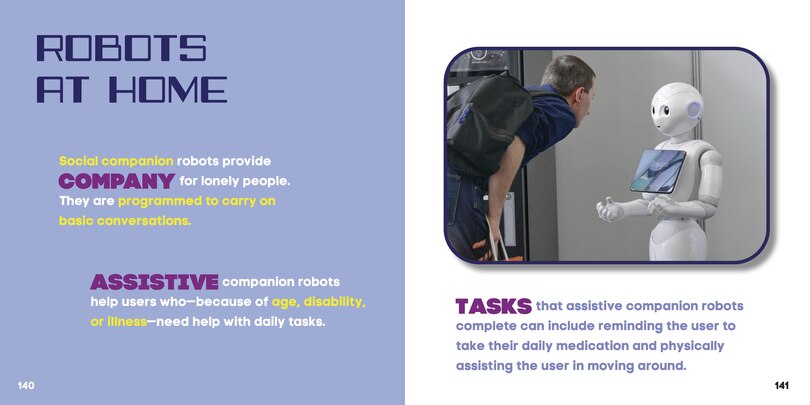 ROBOTS AT HOME

Social companion robots provide COMPANY for lonely people. They are programmed to carry on basic conversations.

ASSISTIVE companion robots help users who—because of age, disability, or illness—need help with daily tasks.

140

TASKS that assistive companion robots complete can include reminding the user to take their daily medication and physically assisting the user in moving around.

141